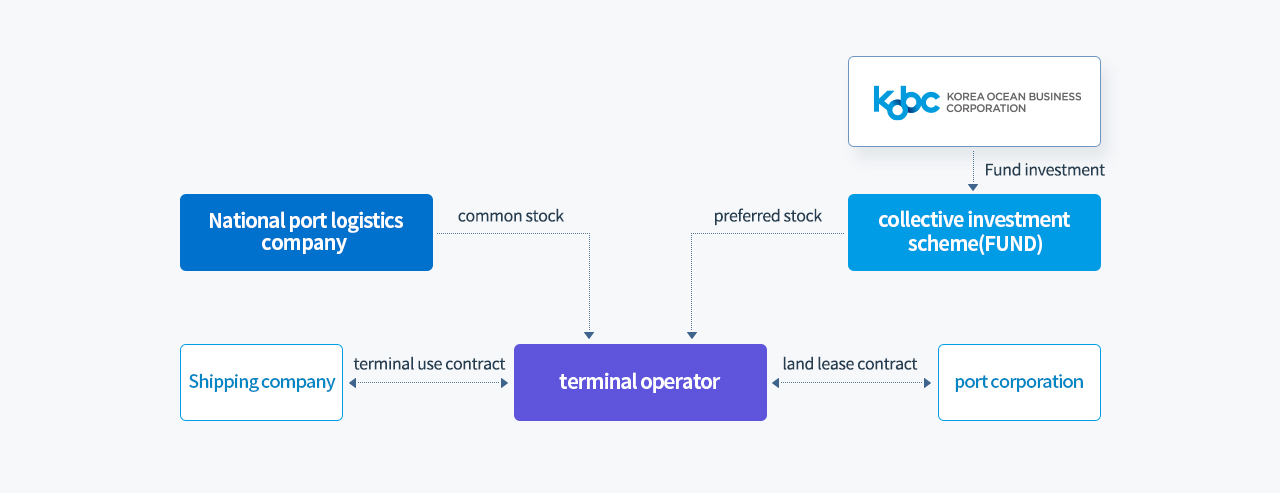 kobc KOREA OCEAN BUSINESS CORPORATION

Fund investment

National port logistics company

common stock

preferred stock

collective investment scheme(FUND)

Shipping company

terminal use contract

terminal operator

land lease contract

port corporation